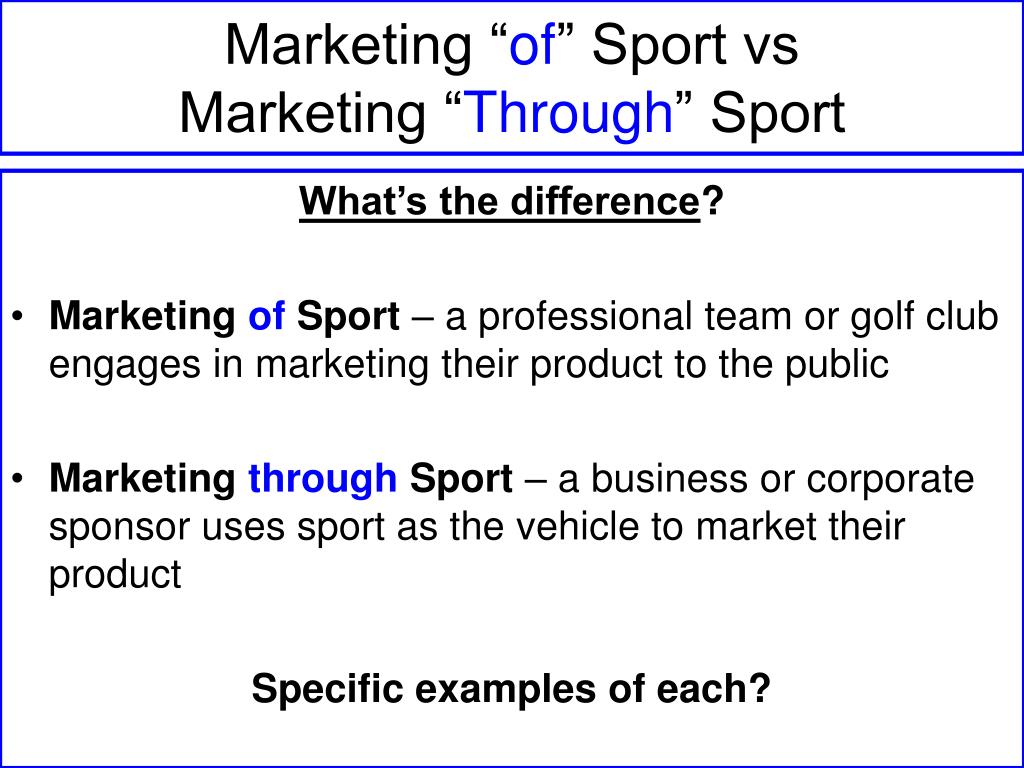 Marketing “of” Sport vs
Marketing “Through” Sport

What’s the difference?

• Marketing of Sport – a professional team or golf club engages in marketing their product to the public

• Marketing through Sport – a business or corporate sponsor uses sport as the vehicle to market their product

Specific examples of each?